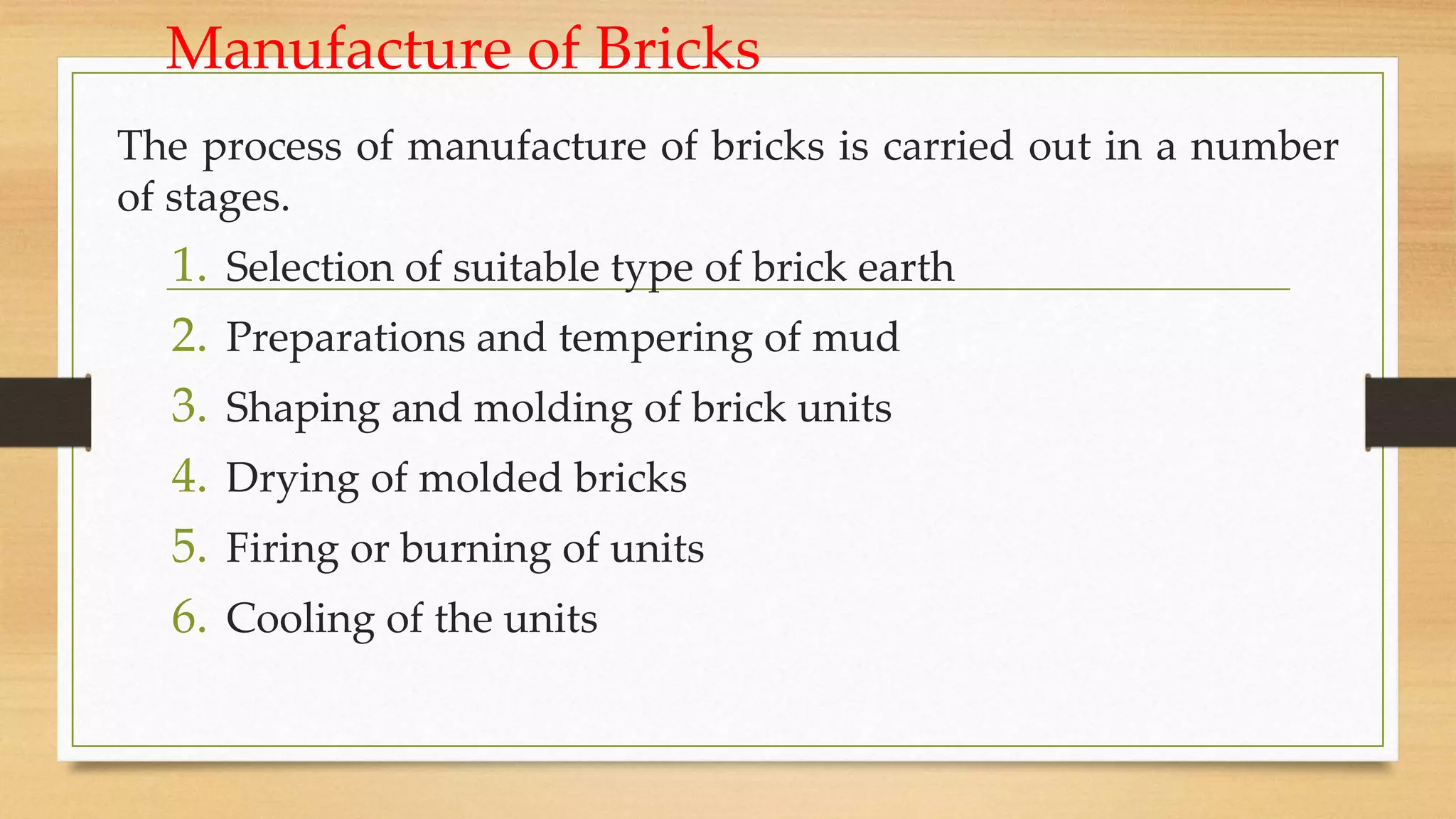 Manufacture of Bricks

The process of manufacture of bricks is carried out in a number of stages.

1. Selection of suitable type of brick earth
2. Preparations and tempering of mud
3. Shaping and molding of brick units
4. Drying of molded bricks
5. Firing or burning of units
6. Cooling of the units